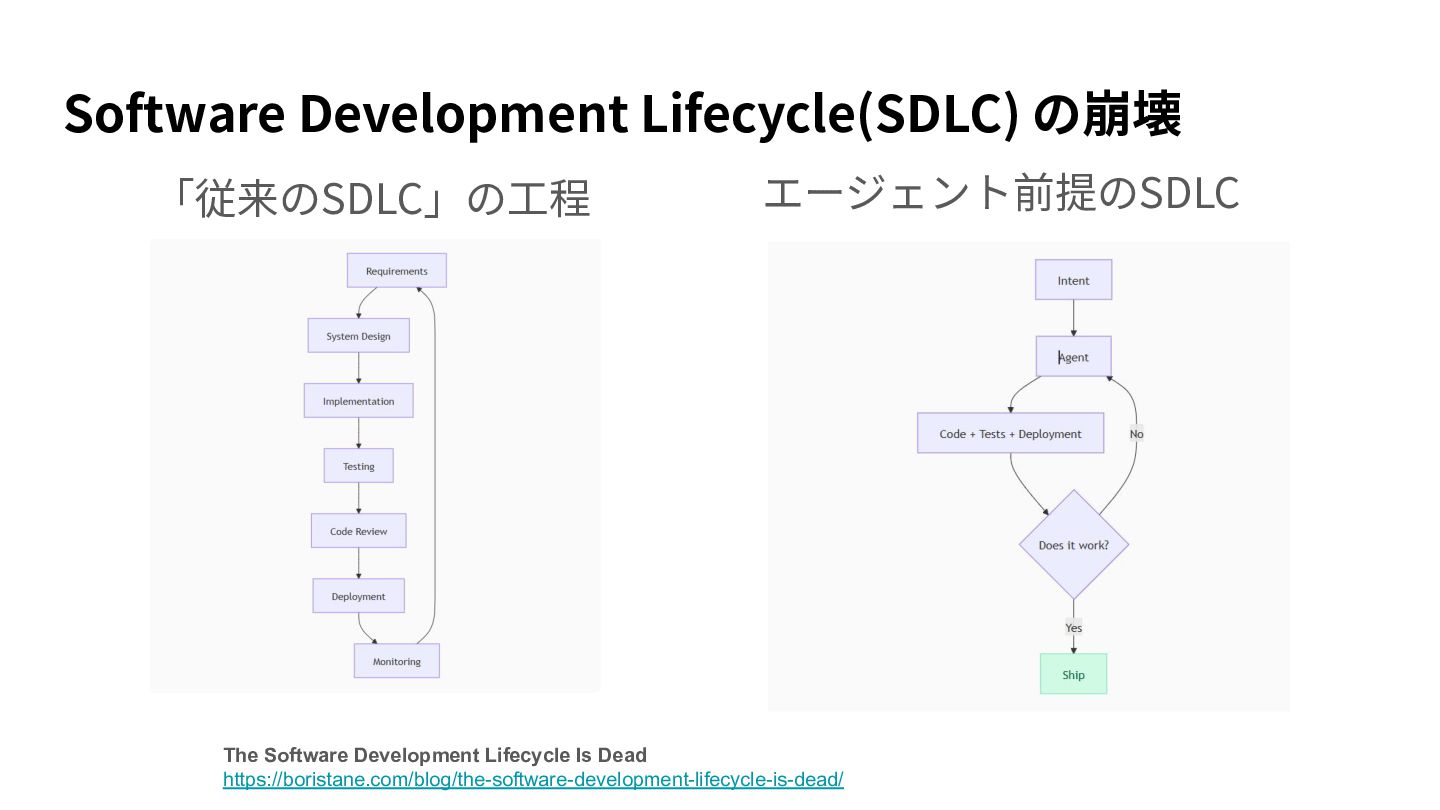 Software Development Lifecycle(SDLC) の崩壊

「従来のSDLC」の工程

Requirements

System Design

Implementation

Testing

Code Review

Deployment

Monitoring

エージェント前提のSDLC

Intent

Agent

Code + Tests + Deployment

No

Does it work?

Yes

Ship

The Software Development Lifecycle Is Dead
https://boristane.com/blog/the-software-development-lifecycle-is-dead/